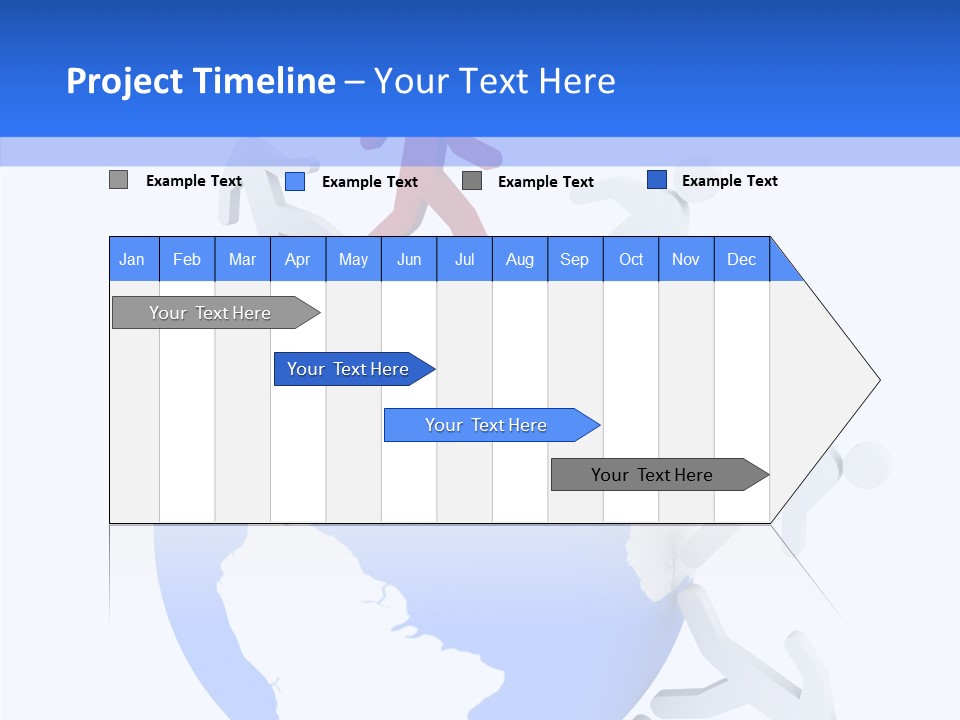 Project Timeline – Your Text Here

Example Text Example Text Example Text Example Text

| Jan | Feb | Mar | Apr | May | Jun | Jul | Aug | Sep | Oct | Nov | Dec |
|---|---|---|---|---|---|---|---|---|---|---|---|

Your Text Here

Your Text Here

Your Text Here

Your Text Here